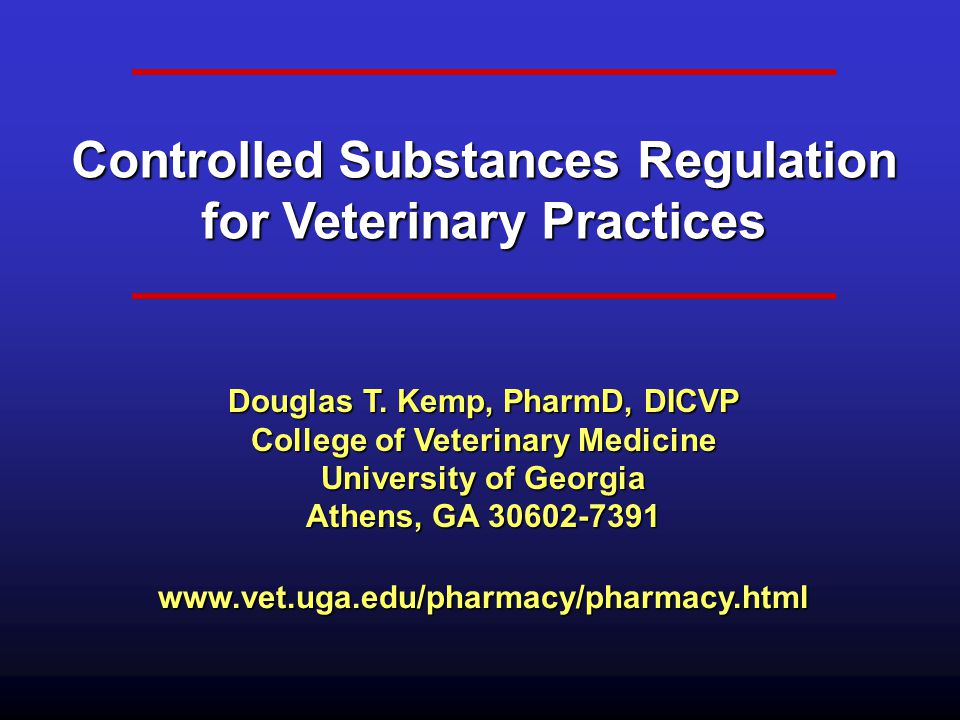 Controlled Substances Regulation for Veterinary Practices

Douglas T. Kemp, PharmD, DICVP
College of Veterinary Medicine
University of Georgia
Athens, GA 30602-7391

www.vet.uga.edu/pharmacy/pharmacy.html